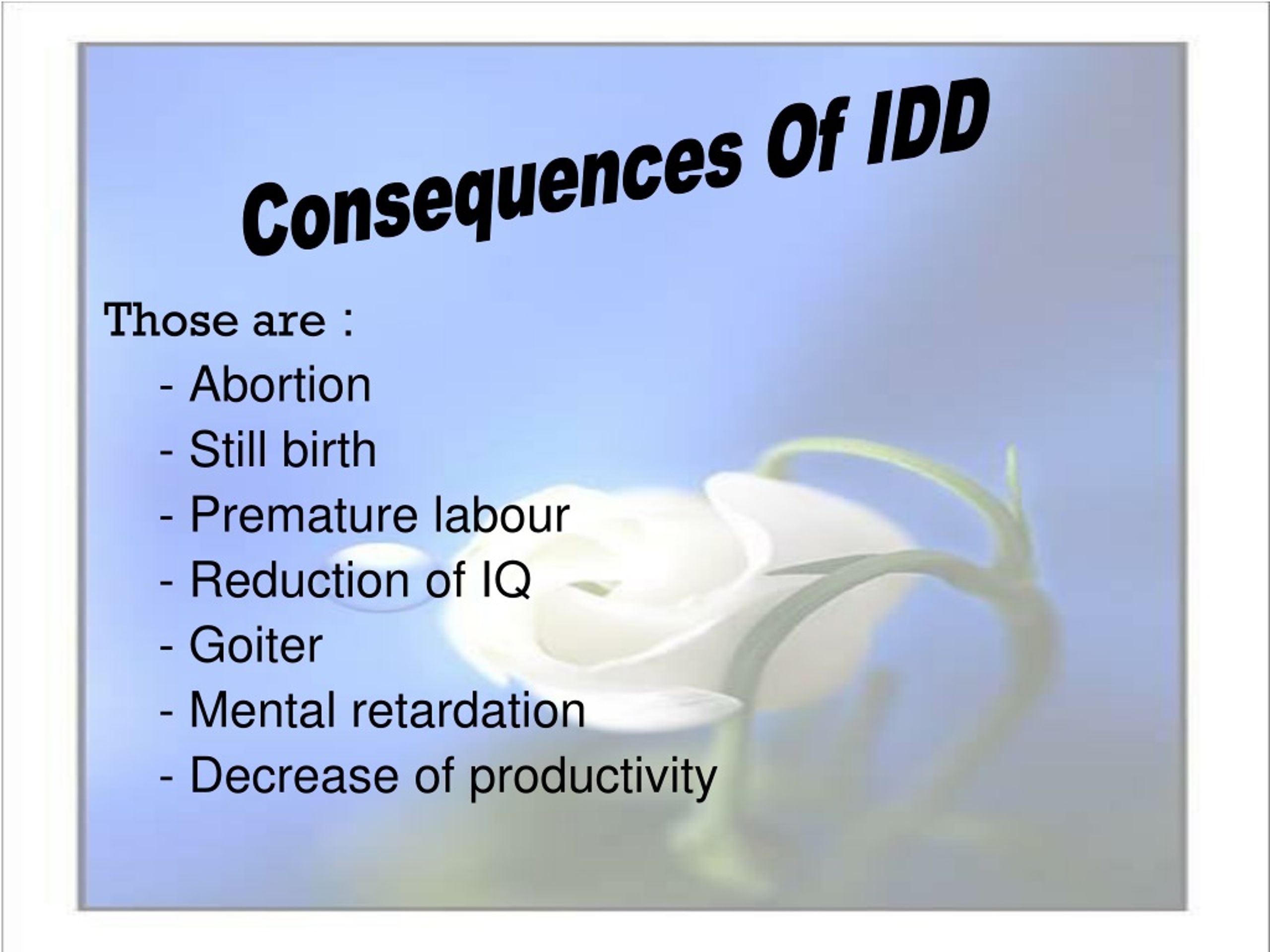 Consequences Of IDD

Those are :
- Abortion
- Still birth
- Premature labour
- Reduction of IQ
- Goiter
- Mental retardation
- Decrease of productivity